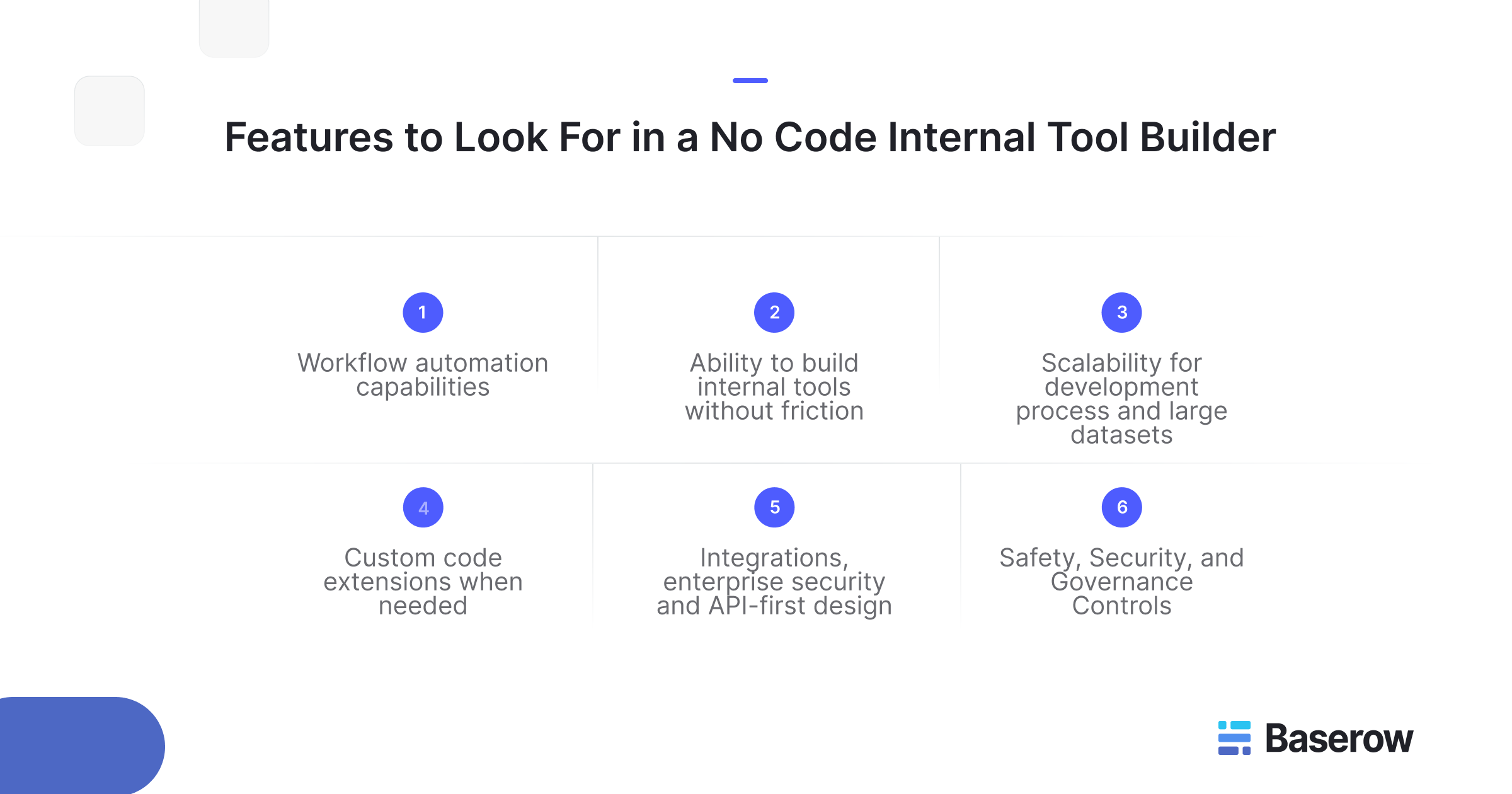 Features to Look For in a No Code Internal Tool Builder

1
Workflow automation capabilities

2
Ability to build internal tools without friction

3
Scalability for development process and large datasets

4
Custom code extensions when needed

5
Integrations, enterprise security and API-first design

6
Safety, Security, and Governance Controls

Baserow